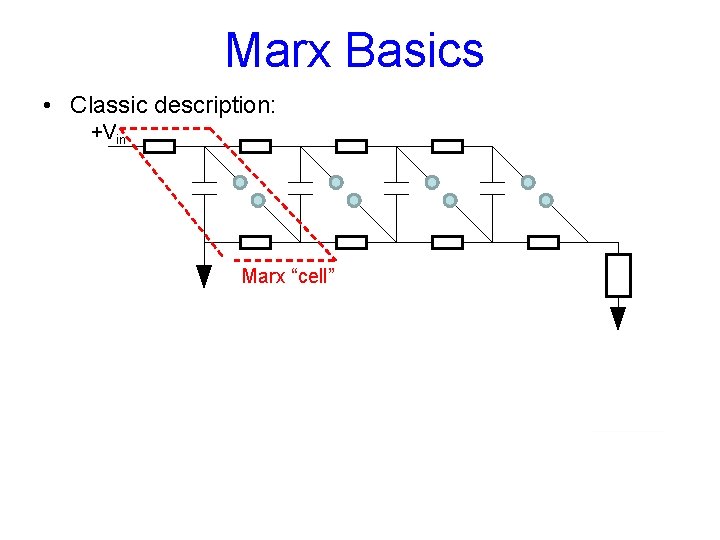 Marx Basics

• Classic description:

$+V_{in}$

Marx “cell”